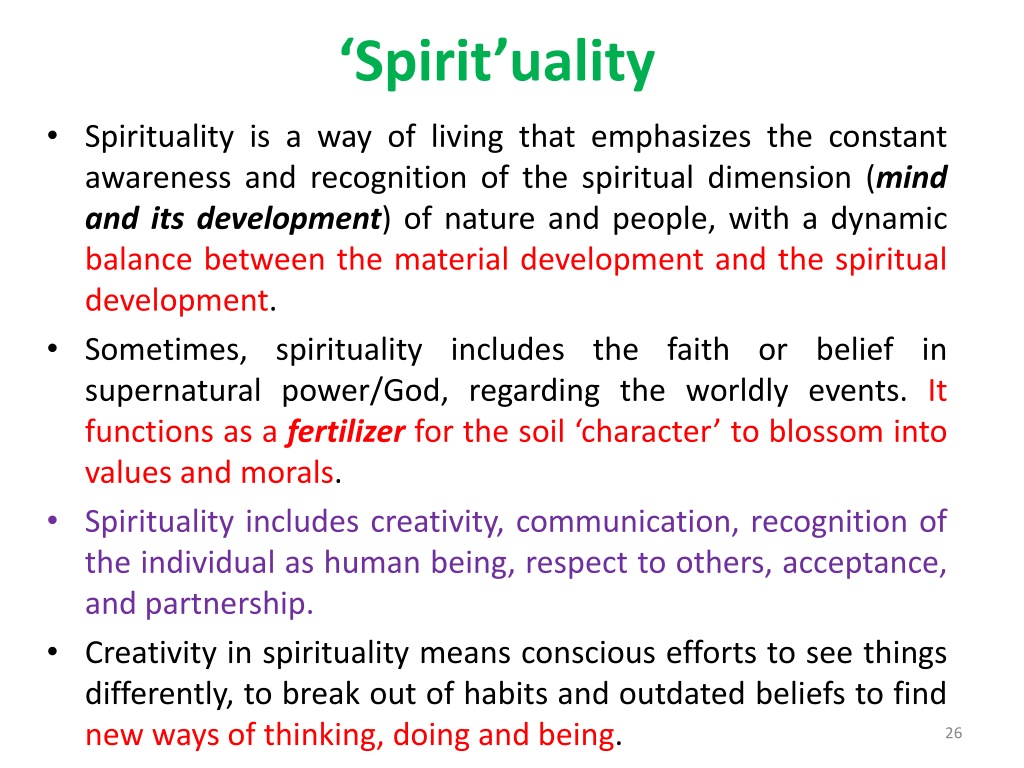 ‘Spirit’uality

• Spirituality is a way of living that emphasizes the constant awareness and recognition of the spiritual dimension (mind and its development) of nature and people, with a dynamic balance between the material development and the spiritual development.
• Sometimes, spirituality includes the faith or belief in supernatural power/God, regarding the worldly events. It functions as a fertilizer for the soil ‘character’ to blossom into values and morals.
• Spirituality includes creativity, communication, recognition of the individual as human being, respect to others, acceptance, and partnership.
• Creativity in spirituality means conscious efforts to see things differently, to break out of habits and outdated beliefs to find new ways of thinking, doing and being.

26